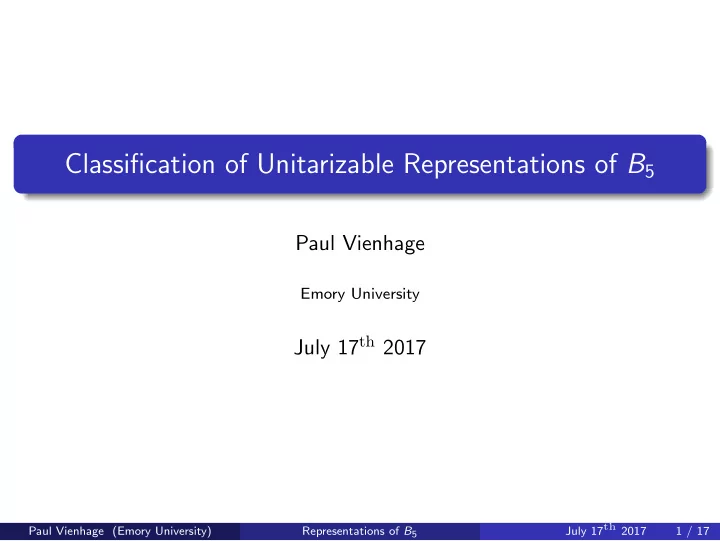 Classification of Unitarizable Representations of $B_5$

Paul Vienhage

Emory University

July $17^{\text{th}}$ 2017

Paul Vienhage (Emory University) Representations of $B_5$ July $17^{\text{th}}$ 2017 1 / 17